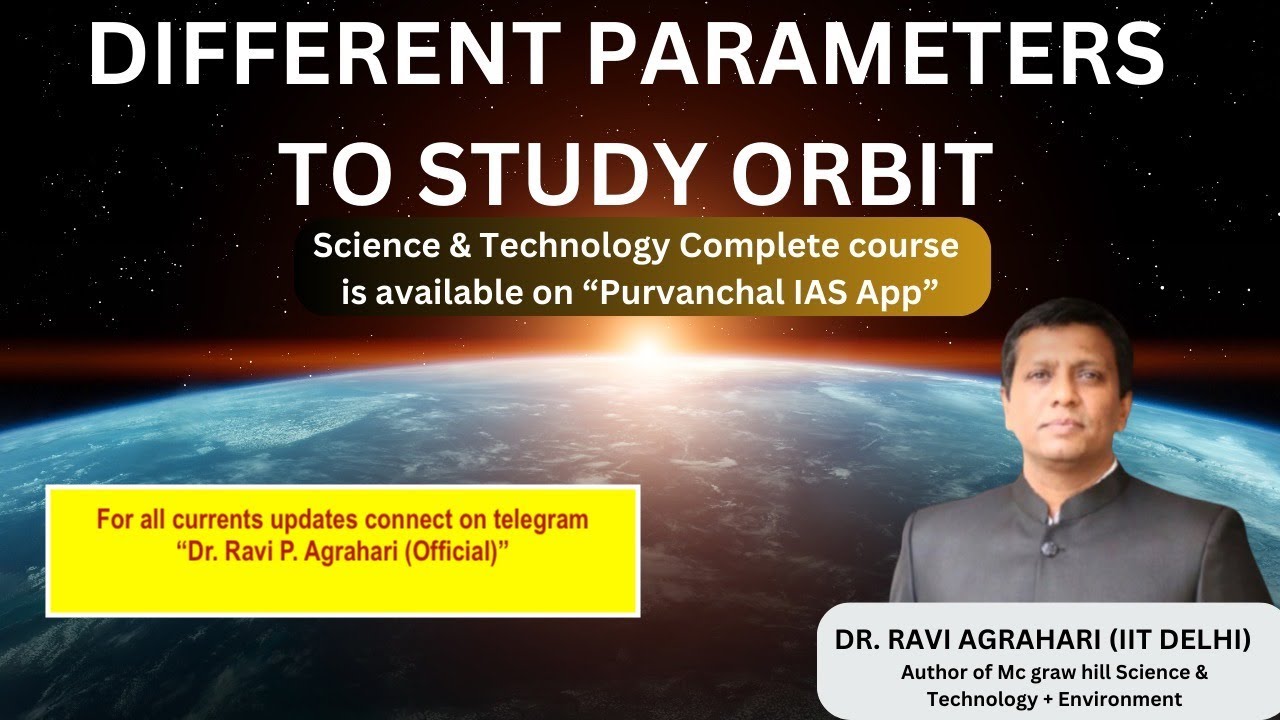 DIFFERENT PARAMETERS TO STUDY ORBIT

Science & Technology Complete course is available on “Purvanchal IAS App”

For all currents updates connect on telegram “Dr. Ravi P. Agrahari (Official)”

DR. RAVI AGRAHARI (IIT DELHI)
Author of Mc graw hill Science & Technology + Environment